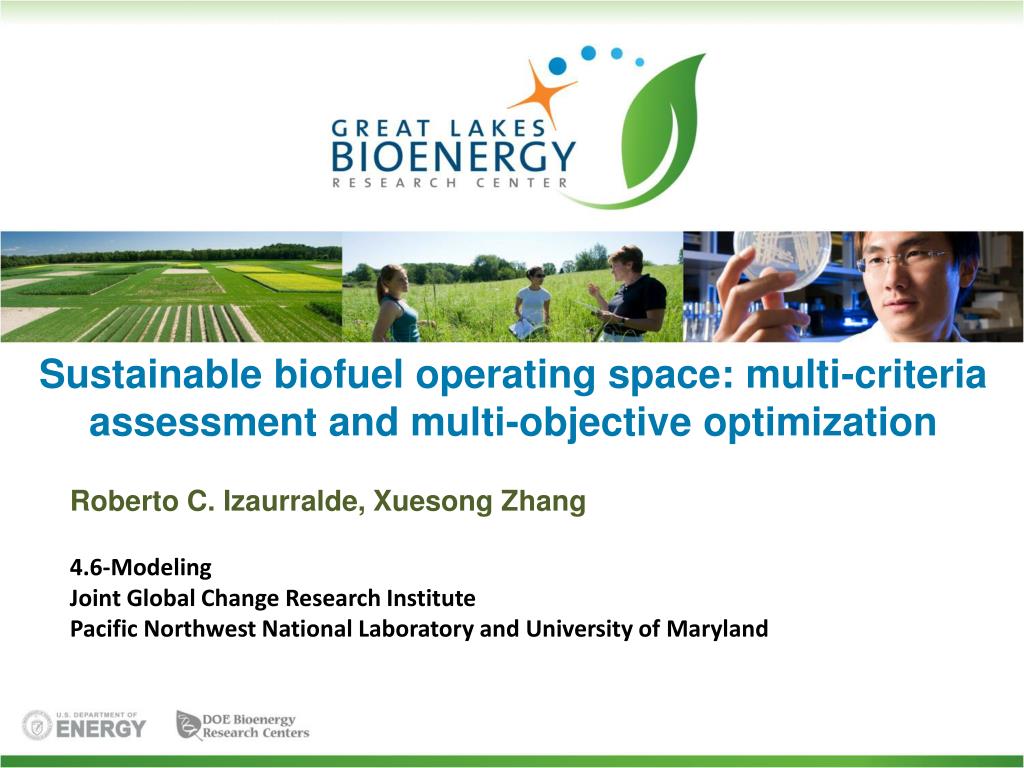 GREAT LAKES
BIOENERGY
RESEARCH CENTER

Sustainable biofuel operating space: multi-criteria assessment and multi-objective optimization

Roberto C. Izaurralde, Xuesong Zhang

4.6-Modeling
Joint Global Change Research Institute
Pacific Northwest National Laboratory and University of Maryland

U.S. DEPARTMENT OF ENERGY

DOE Bioenergy Research Centers